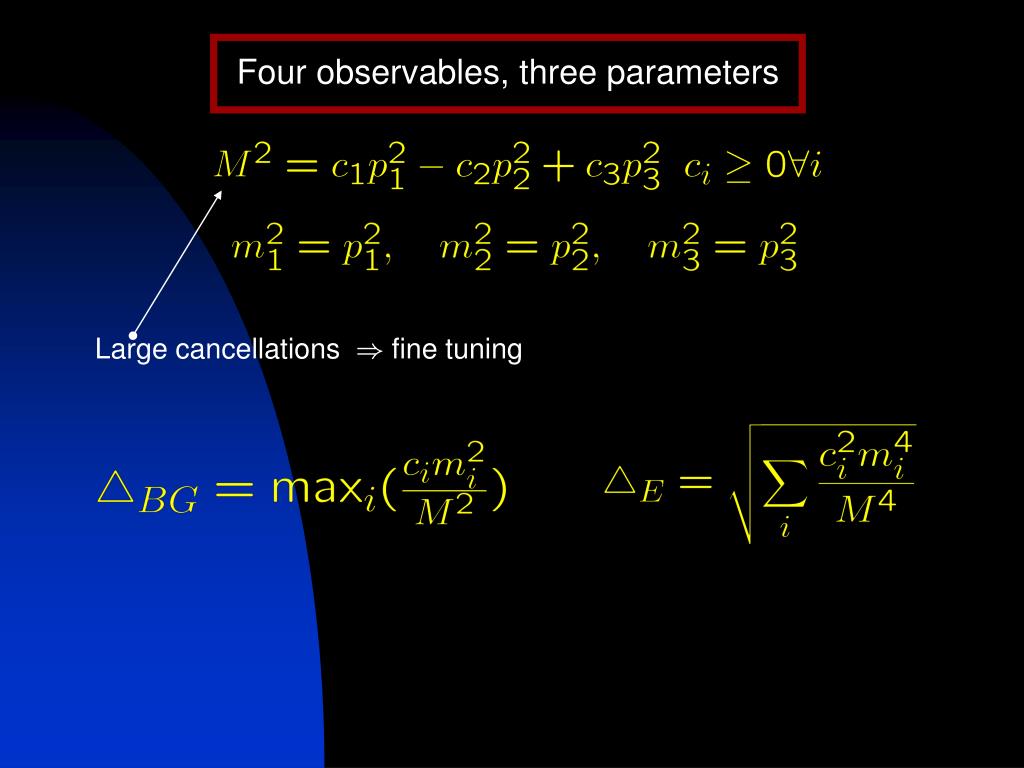 Four observables, three parameters

$M^2 = c_1 p_1^2 - c_2 p_2^2 + c_3 p_3^2 \quad c_i \geq 0 \forall i$

$m_1^2 = p_1^2, \quad m_2^2 = p_2^2, \quad m_3^2 = p_3^2$

Large cancellations $\Rightarrow$ fine tuning

$\triangle_{BG} = \max_i(\frac{c_i m_i^2}{M^2})$

$\triangle_E = \sqrt{\sum_i \frac{c_i^2 m_i^4}{M^4}}$